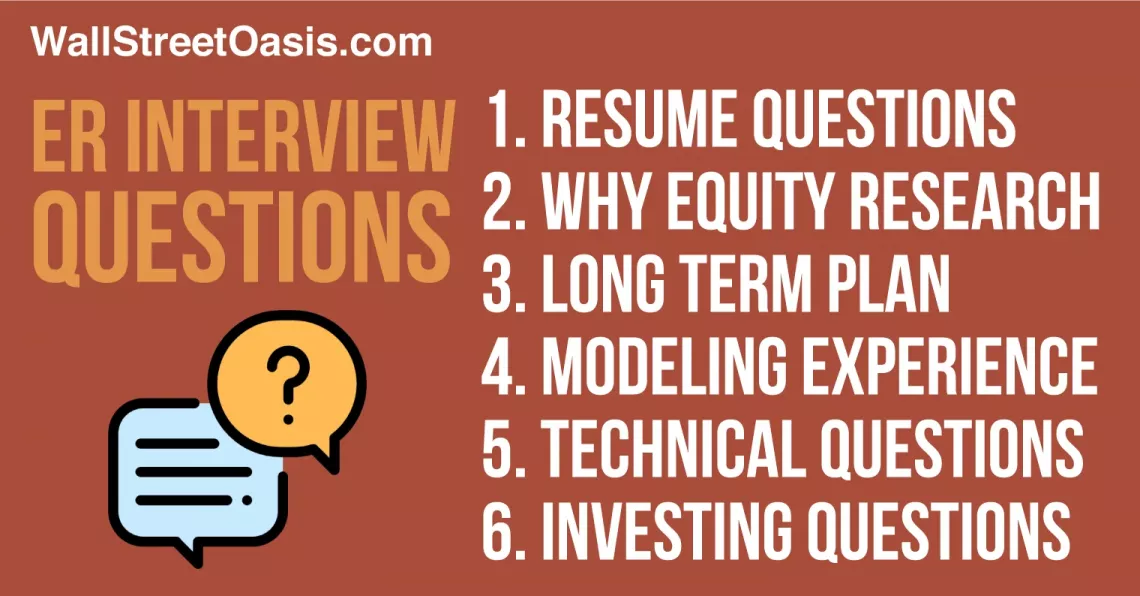 WallStreetOasis.com

ER INTERVIEW QUESTIONS

?

1. RESUME QUESTIONS
2. WHY EQUITY RESEARCH
3. LONG TERM PLAN
4. MODELING EXPERIENCE
5. TECHNICAL QUESTIONS
6. INVESTING QUESTIONS